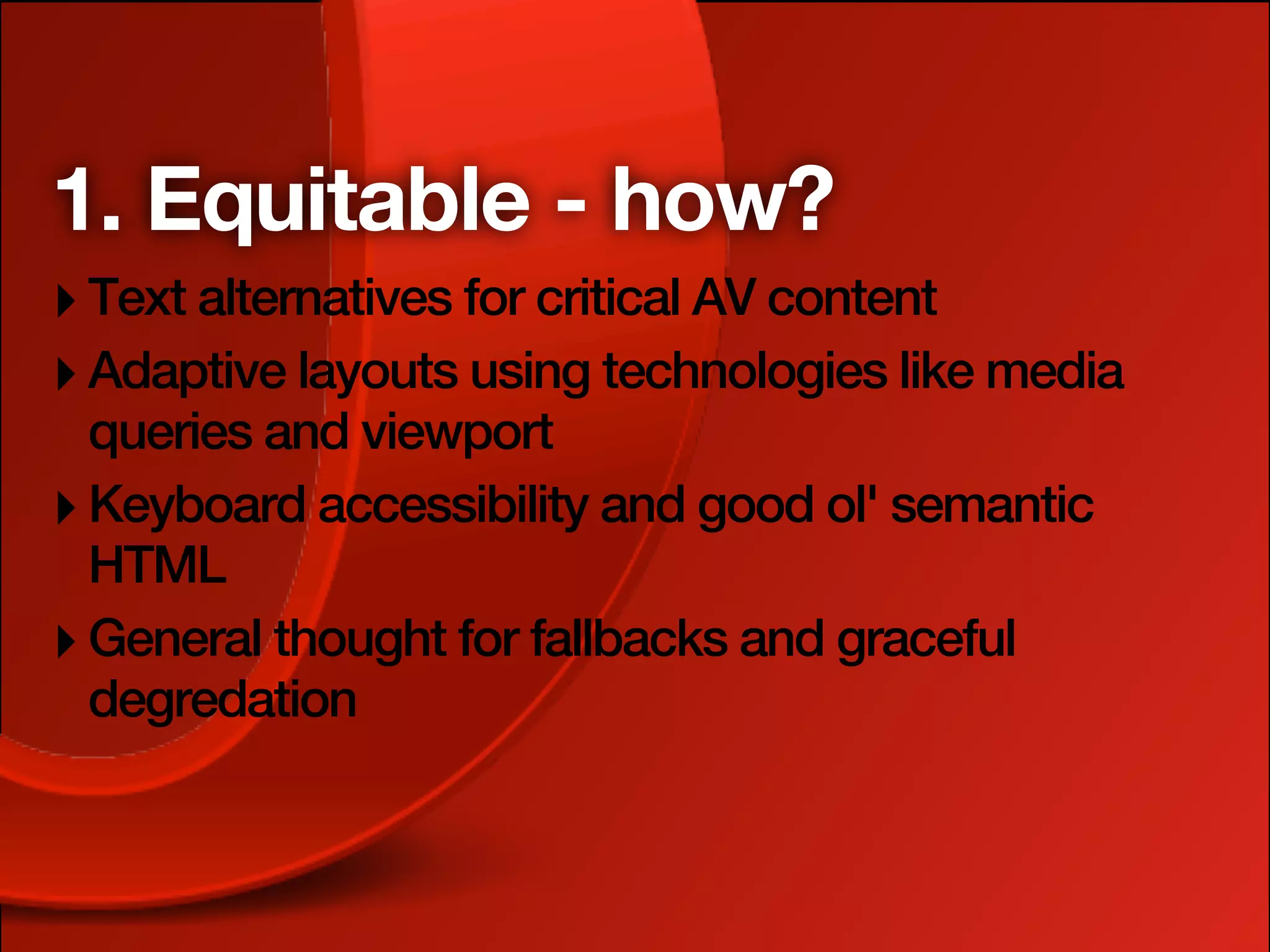 1. Equitable - how?

‣ Text alternatives for critical AV content

‣ Adaptive layouts using technologies like media queries and viewport

‣ Keyboard accessibility and good ol' semantic HTML

‣ General thought for fallbacks and graceful degredation